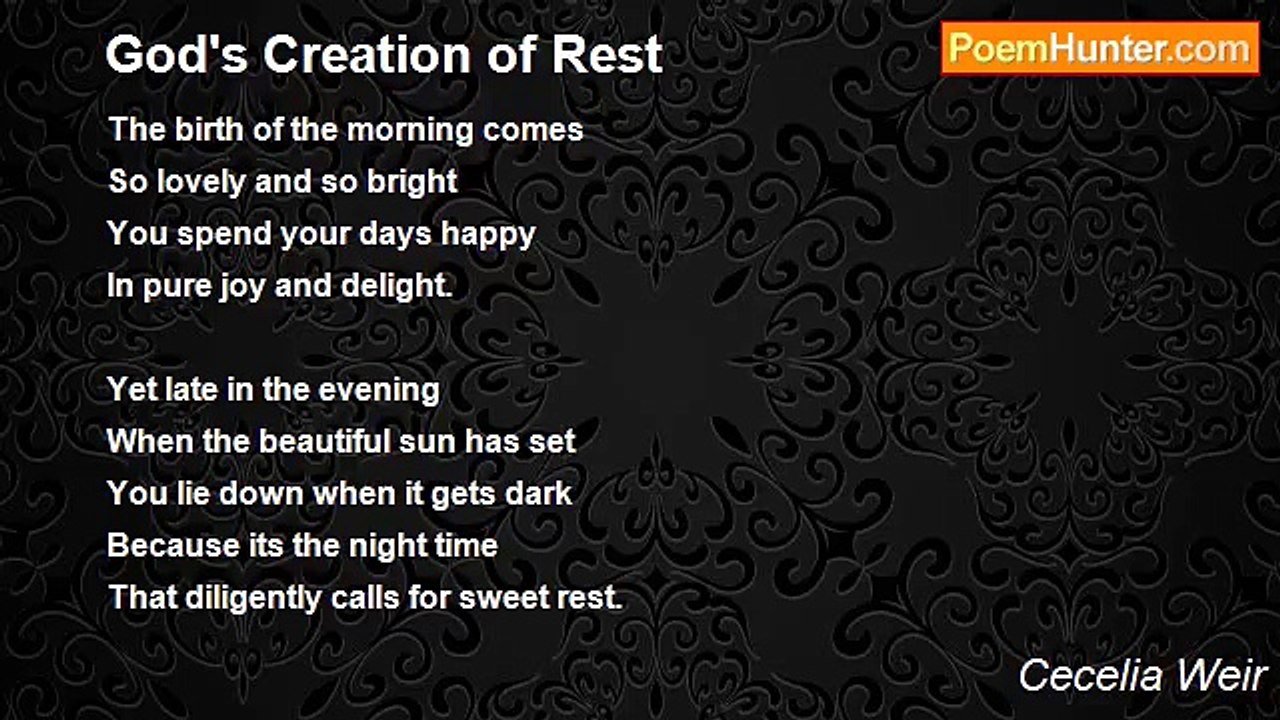 God's Creation of Rest

PoemHunter.com

The birth of the morning comes
So lovely and so bright
You spend your days happy
In pure joy and delight.

Yet late in the evening
When the beautiful sun has set
You lie down when it gets dark
Because its the night time
That diligently calls for sweet rest.

Cecelia Weir